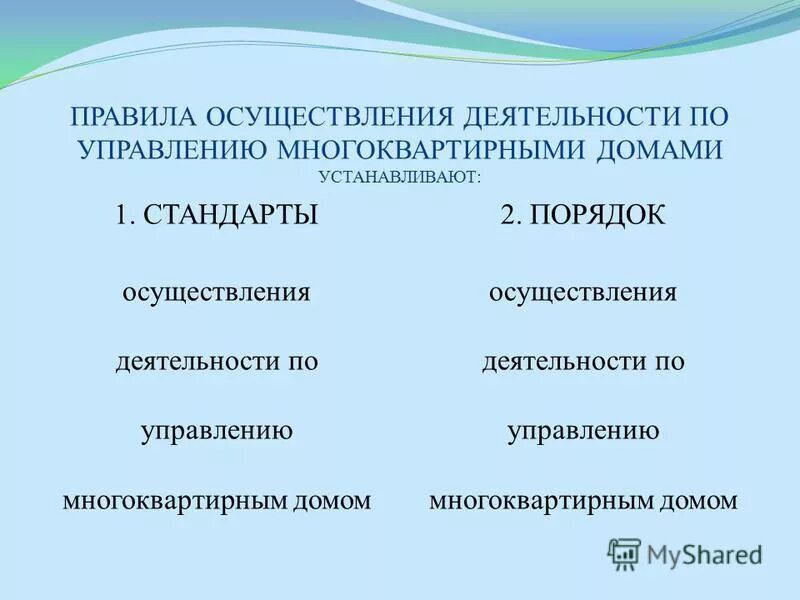 ПРАВИЛА ОСУЩЕСТВЛЕНИЯ ДЕЯТЕЛЬНОСТИ ПО УПРАВЛЕНИЮ МНОГОКВАРТИРНЫМИ ДОМАМИ УСТАНАВЛИВАЮТ:

1. СТАНДАРТЫ

осуществления

деятельности по

управлению

многоквартирным домом

2. ПОРЯДОК

осуществления

деятельности по

управлению

многоквартирным домом

MyShared